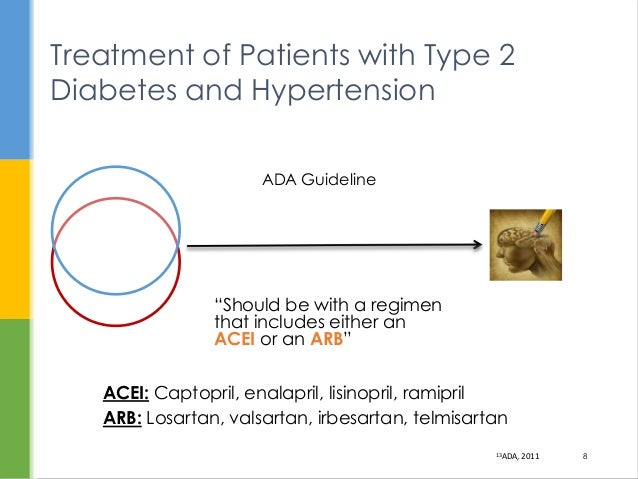 Treatment of Patients with Type 2 Diabetes and Hypertension

ADA Guideline

“Should be with a regimen that includes either an ACEI or an ARB”

ACEI: Captopril, enalapril, lisinopril, ramipril
ARB: Losartan, valsartan, irbesartan, telmisartan

$^{13}$ADA, 2011

8